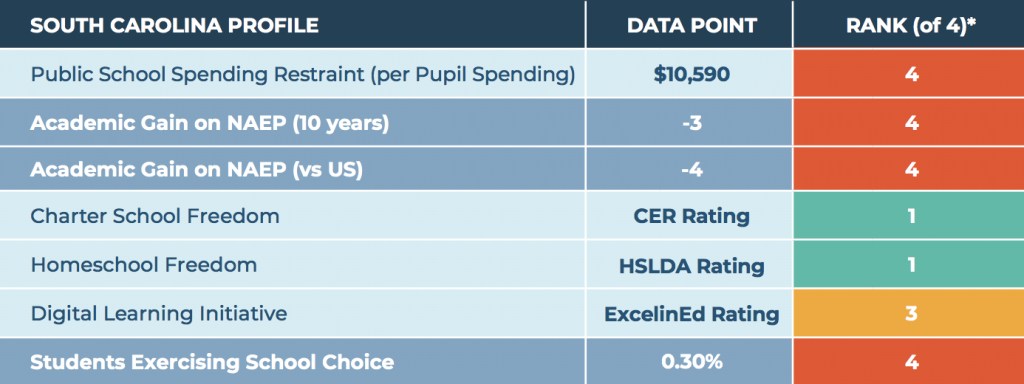 | SOUTH CAROLINA PROFILE | DATA POINT | RANK (of 4)* |
|---|---|---|
| Public School Spending Restraint (per Pupil Spending) | $10,590 | 4 |
| Academic Gain on NAEP (10 years) | -3 | 4 |
| Academic Gain on NAEP (vs US) | -4 | 4 |
| Charter School Freedom | CER Rating | 1 |
| Homeschool Freedom | HSLDA Rating | 1 |
| Digital Learning Initiative | ExcelinEd Rating | 3 |
| Students Exercising School Choice | 0.30% | 4 |